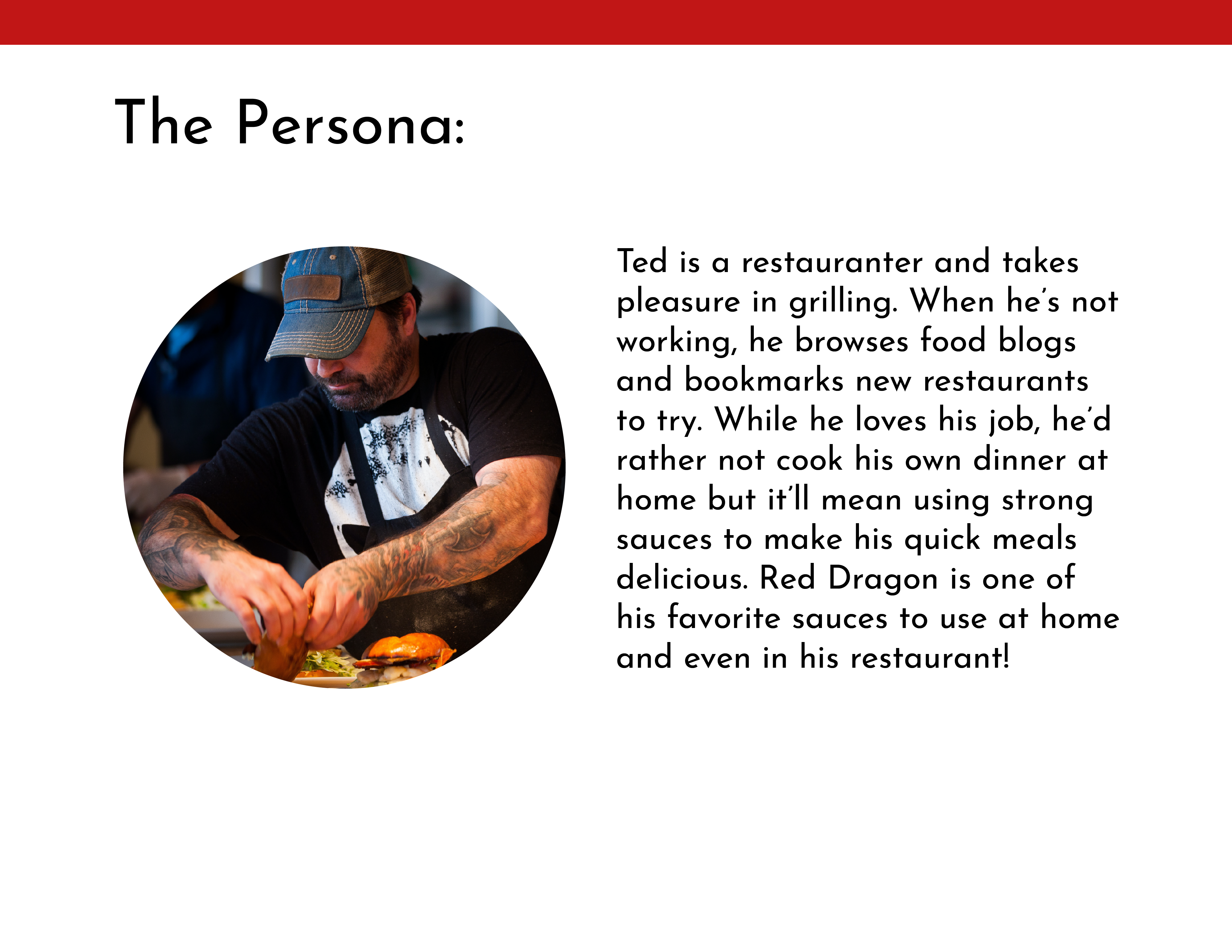 The Persona:

Ted is a restauranter and takes pleasure in grilling. When he's not working, he browses food blogs and bookmarks new restaurants to try. While he loves his job, he'd rather not cook his own dinner at home but it'll mean using strong sauces to make his quick meals delicious. Red Dragon is one of his favorite sauces to use at home and even in his restaurant!